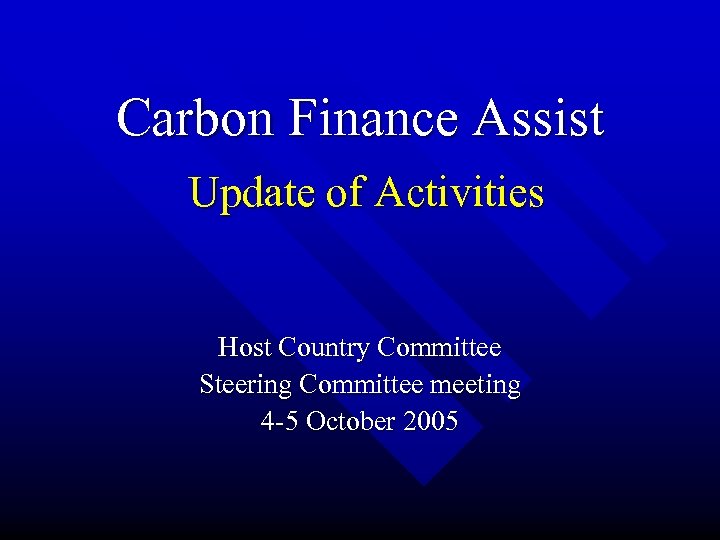 Carbon Finance Assist

Update of Activities

Host Country Committee
Steering Committee meeting
4-5 October 2005